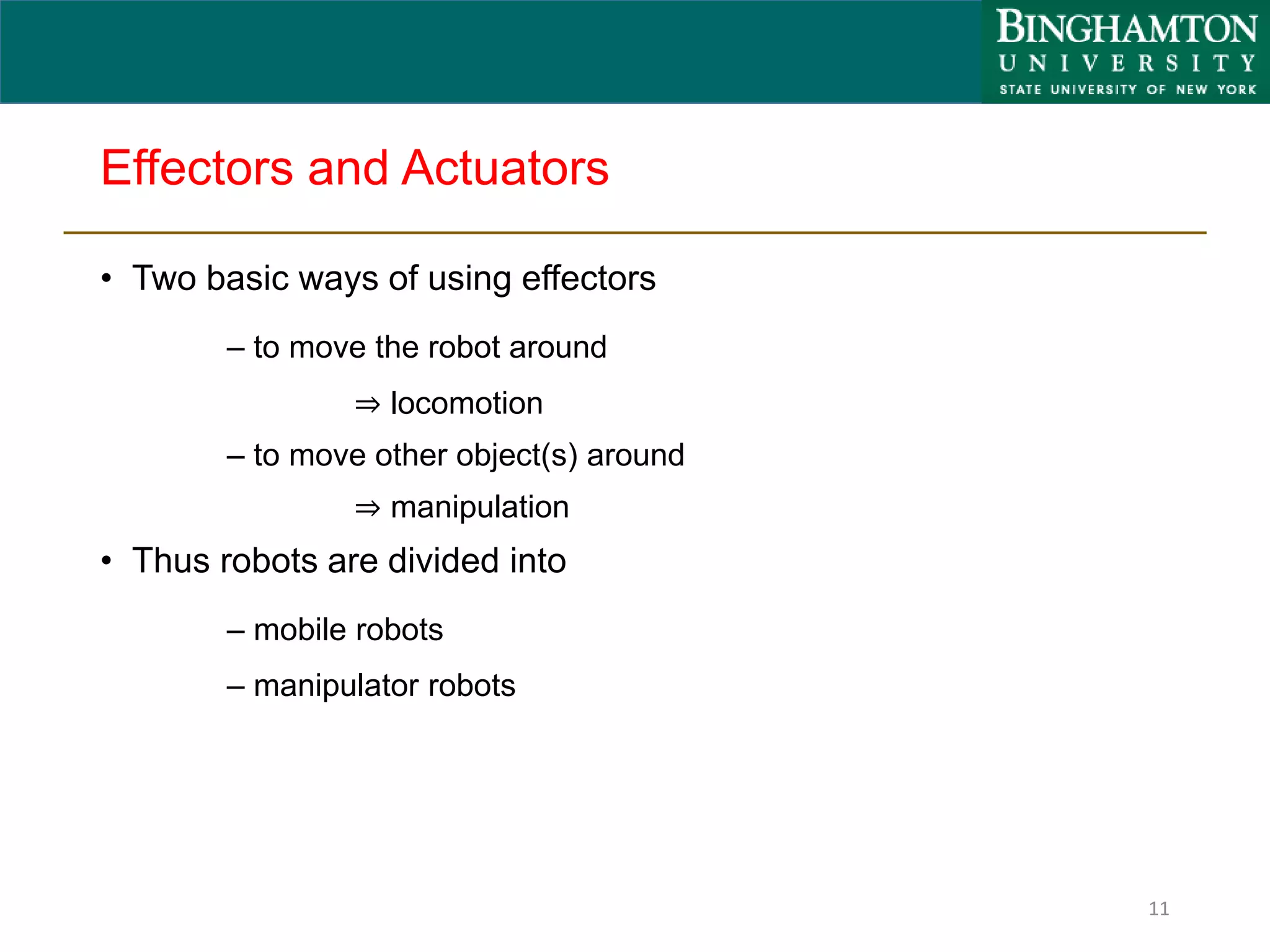 BINGHAMTON
UNIVERSITY
STATE UNIVERSITY OF NEW YORK

Effectors and Actuators

• Two basic ways of using effectors

– to move the robot around

⇒ locomotion

– to move other object(s) around

⇒ manipulation

• Thus robots are divided into

– mobile robots

– manipulator robots

11